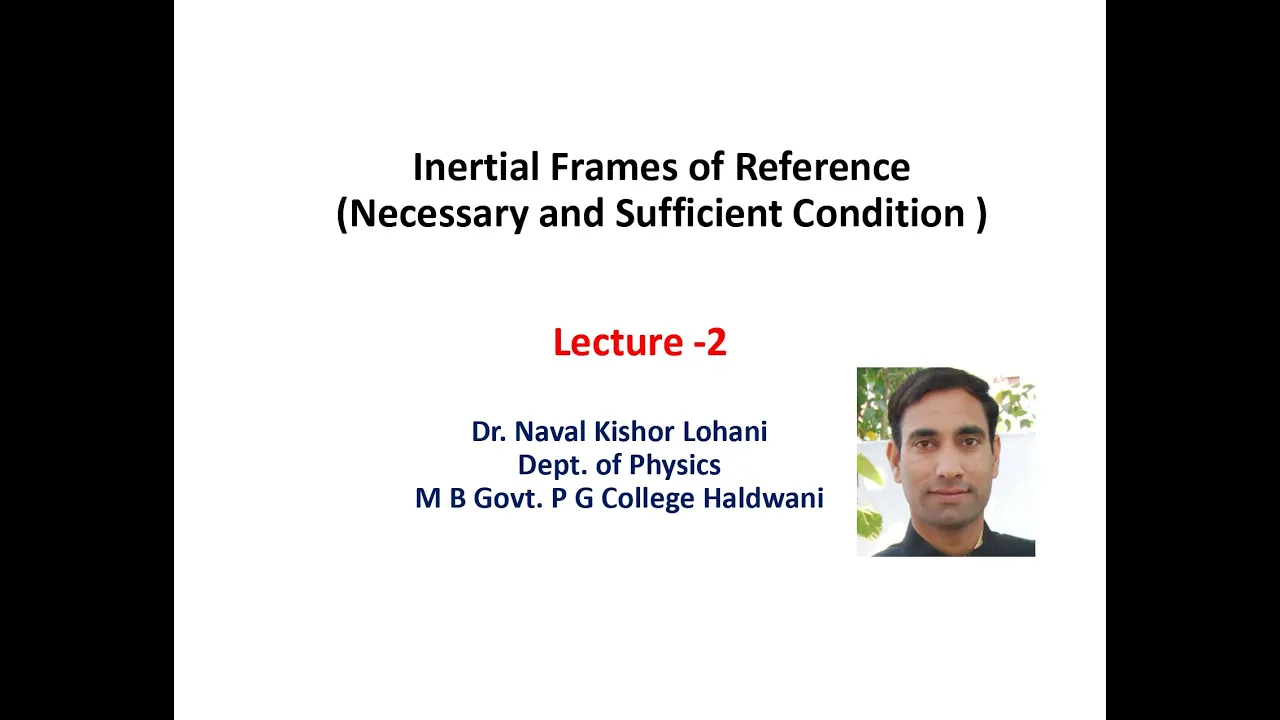 Inertial Frames of Reference
(Necessary and Sufficient Condition )

Lecture -2

Dr. Naval Kishor Lohani
Dept. of Physics
M B Govt. P G College Haldwani